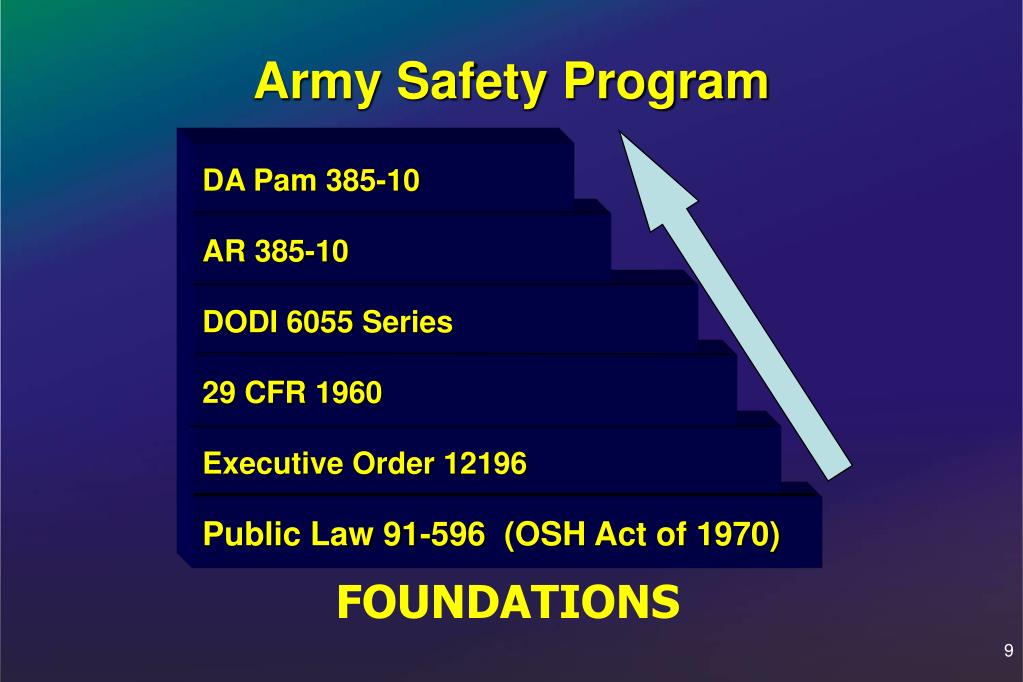 Army Safety Program

DA Pam 385-10

AR 385-10

DODI 6055 Series

29 CFR 1960

Executive Order 12196

Public Law 91-596 (OSH Act of 1970)

FOUNDATIONS

9